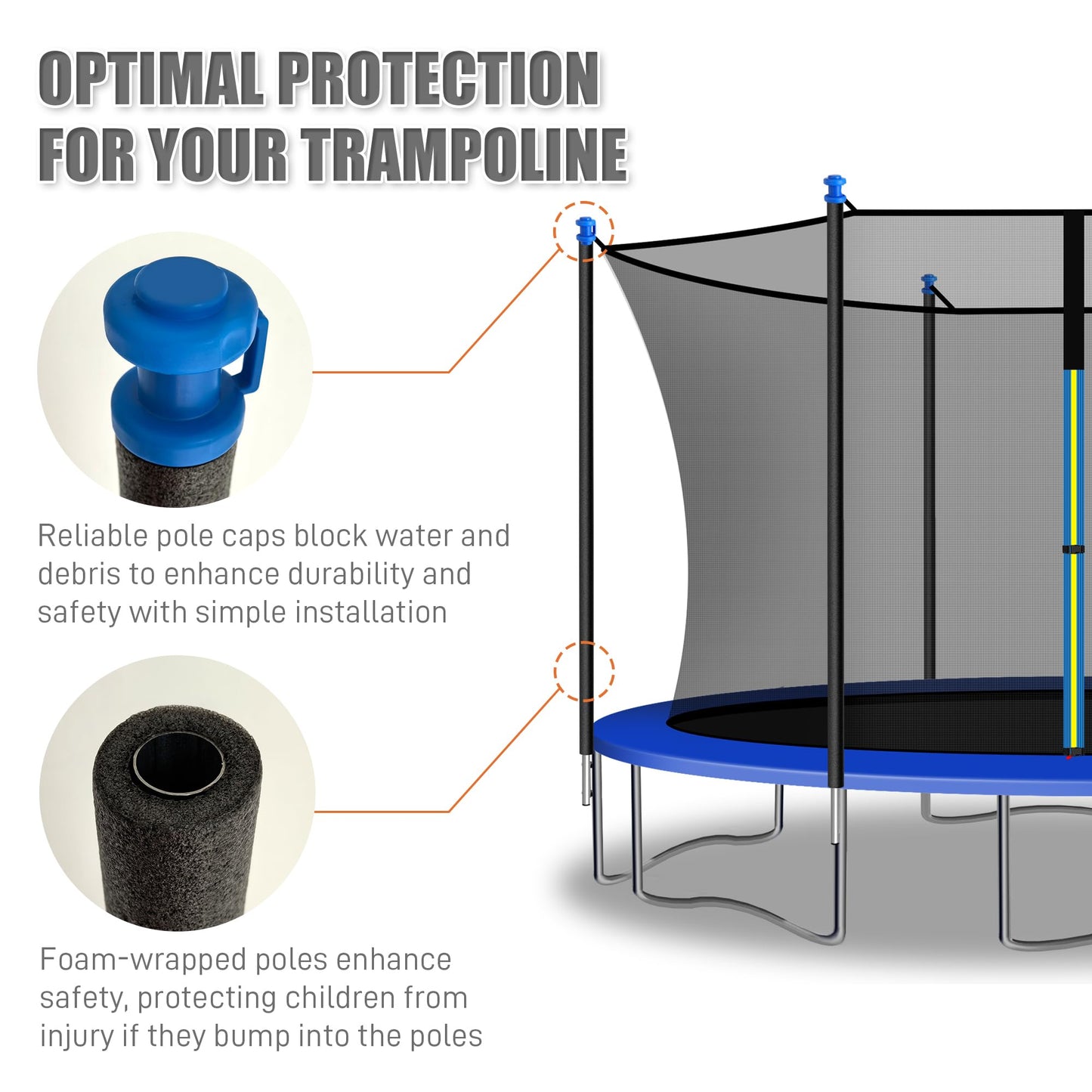 OPTIMAL PROTECTION FOR YOUR TRAMPOLINE

Reliable pole caps block water and debris to enhance durability and safety with simple installation

Foam-wrapped poles enhance safety, protecting children from injury if they bump into the poles